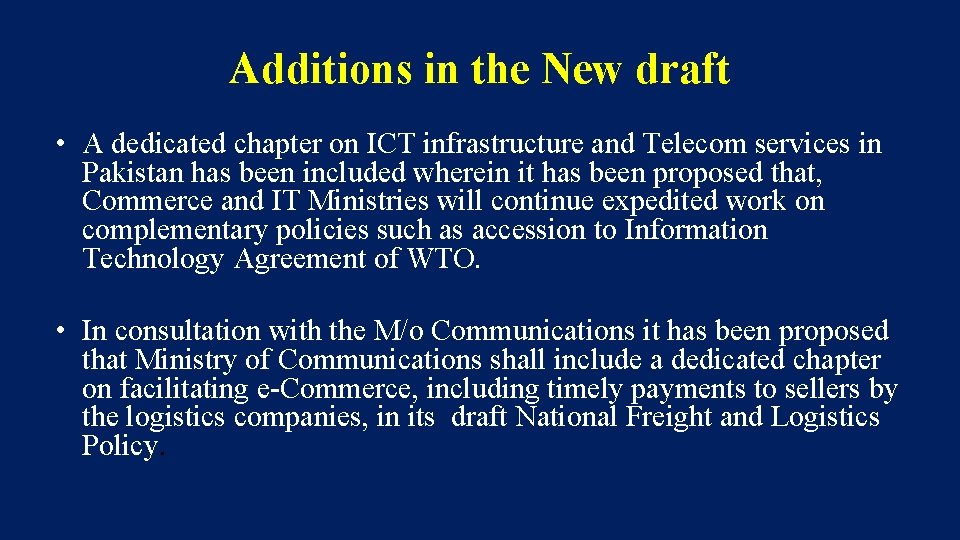 Additions in the New draft

• A dedicated chapter on ICT infrastructure and Telecom services in Pakistan has been included wherein it has been proposed that, Commerce and IT Ministries will continue expedited work on complementary policies such as accession to Information Technology Agreement of WTO.

• In consultation with the M/o Communications it has been proposed that Ministry of Communications shall include a dedicated chapter on facilitating e-Commerce, including timely payments to sellers by the logistics companies, in its draft National Freight and Logistics Policy.